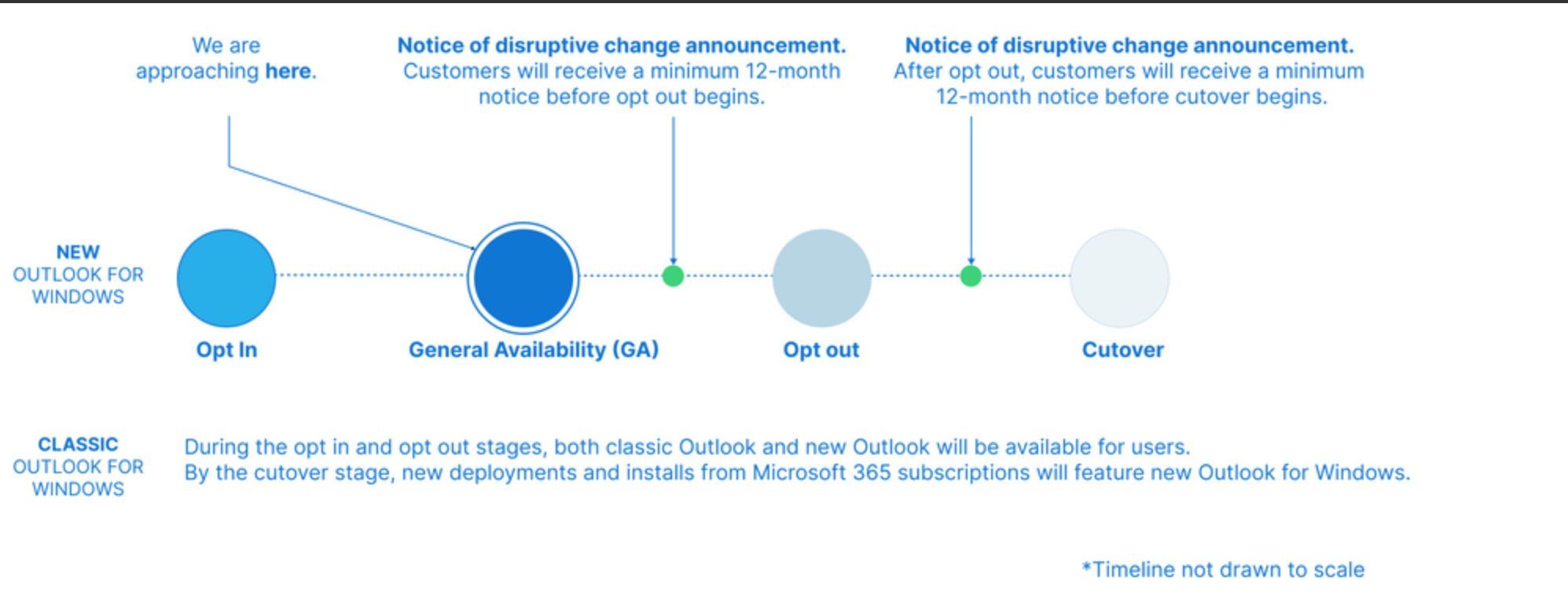 We are approaching here.

Notice of disruptive change announcement. Customers will receive a minimum 12-month notice before opt out begins.

Notice of disruptive change announcement. After opt out, customers will receive a minimum 12-month notice before cutover begins.

NEW OUTLOOK FOR WINDOWS

Opt In

General Availability (GA)

Opt out

Cutover

CLASSIC OUTLOOK FOR WINDOWS

During the opt in and opt out stages, both classic Outlook and new Outlook will be available for users.
By the cutover stage, new deployments and installs from Microsoft 365 subscriptions will feature new Outlook for Windows.

*Timeline not drawn to scale